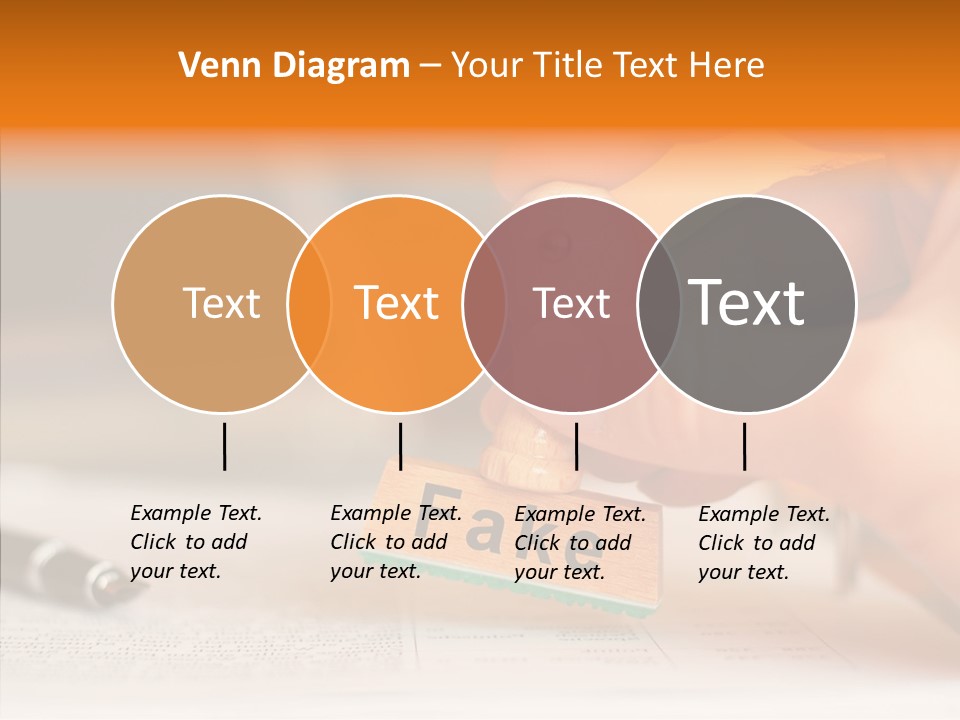 Venn Diagram – Your Title Text Here

Text

Text

Text

Text

Example Text. Click to add your text.

Example Text. Click to add your text.

Example Text. Click to add your text.

Example Text. Click to add your text.

Fake